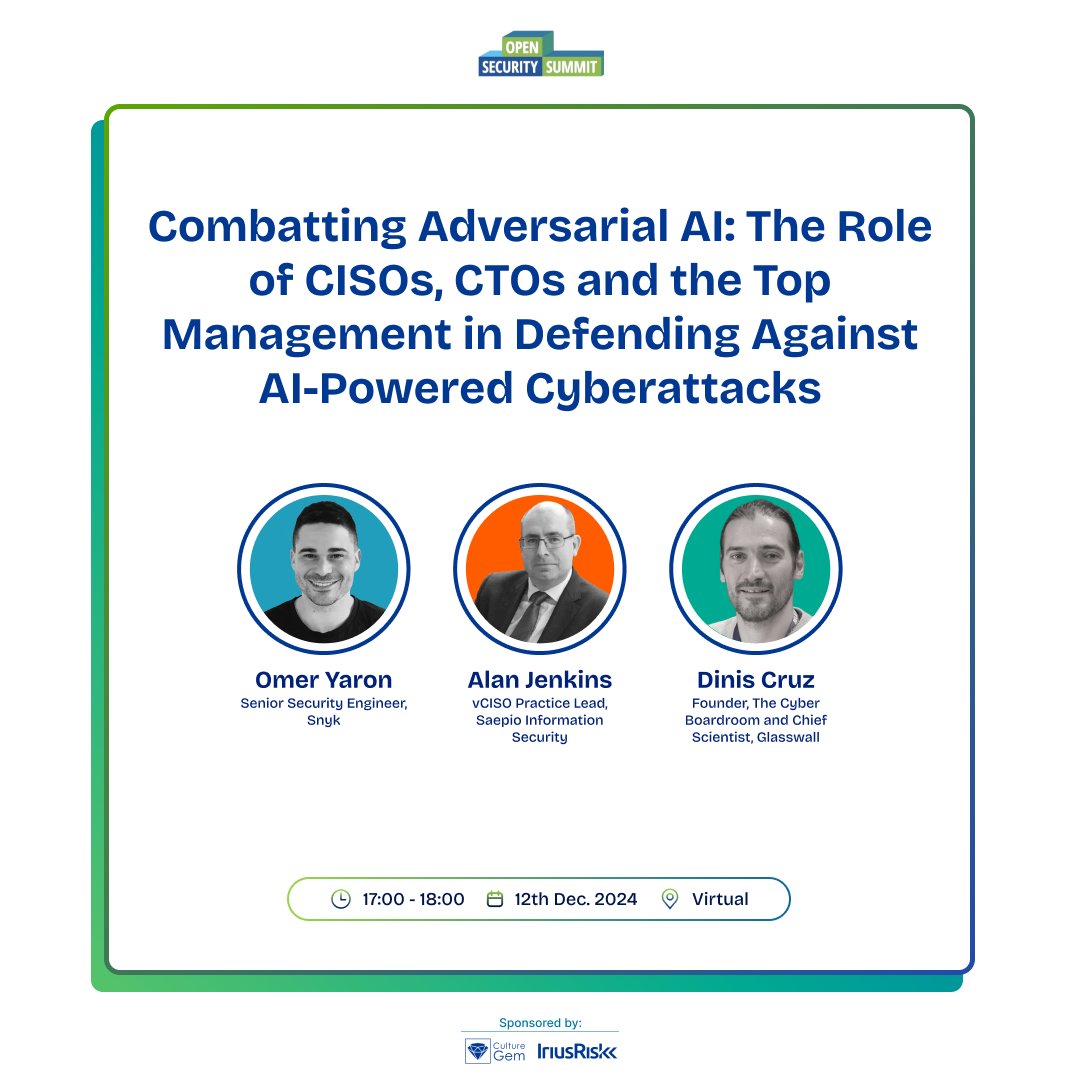 OPEN SECURITY SUMMIT

Combatting Adversarial AI: The Role of CISOs, CTOs and the Top Management in Defending Against AI-Powered Cyberattacks

Omer Yaron
Senior Security Engineer, Snyk

Alan Jenkins
vCISO Practice Lead, Saepio Information Security

Dinis Cruz
Founder, The Cyber Boardroom and Chief Scientist, Glasswall

17:00 - 18:00 12th Dec. 2024 Virtual

Sponsored by:
Culture Gem IriusRisk